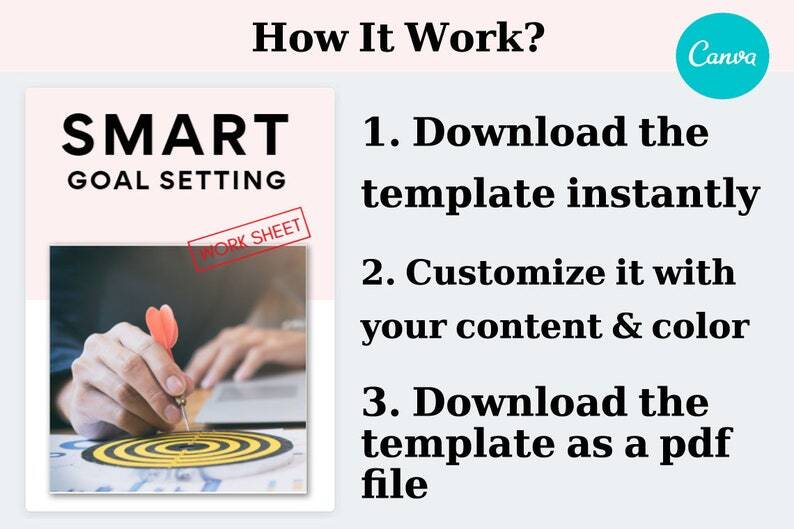 How It Work?

Canva

SMART
GOAL SETTING

WORK SHEET

1. Download the template instantly

2. Customize it with your content & color

3. Download the template as a pdf file